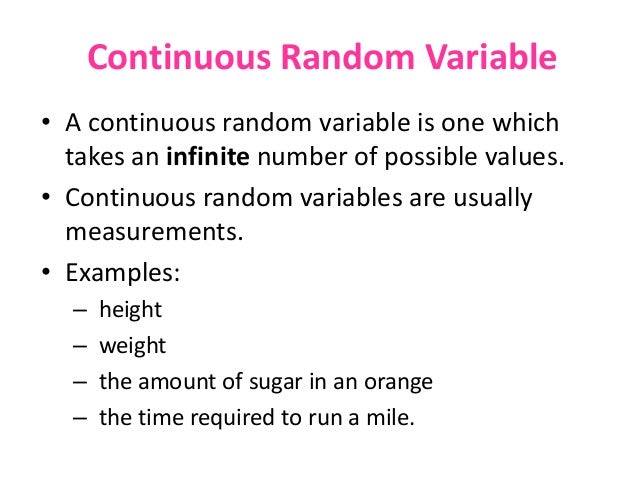 Continuous Random Variable

• A continuous random variable is one which takes an infinite number of possible values.

• Continuous random variables are usually measurements.

• Examples:
– height
– weight
– the amount of sugar in an orange
– the time required to run a mile.